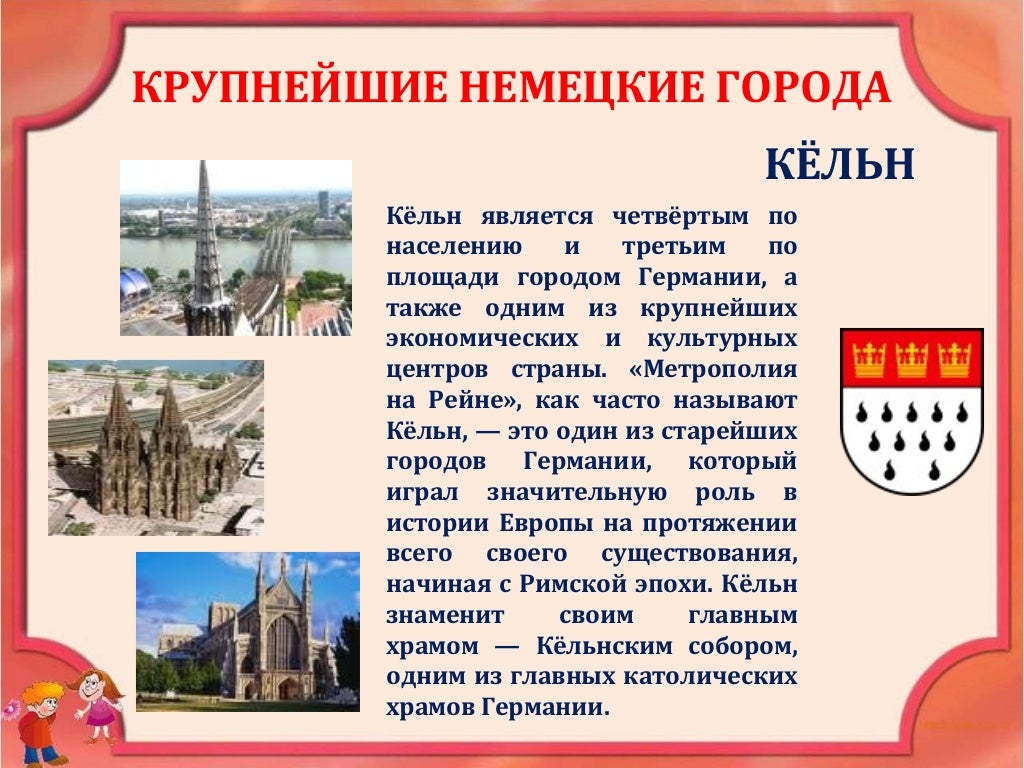 КРУПНЕЙШИЕ НЕМЕЦКИЕ ГОРОДА

КЁЛЬН

Кёльн является четвёртым по населению и третьим по площади городом Германии, а также одним из крупнейших экономических и культурных центров страны. «Метрополия на Рейне», как часто называют Кёльн, — это один из старейших городов Германии, который играл значительную роль в истории Европы на протяжении всего своего существования, начиная с Римской эпохи. Кёльн знаменит своим главным храмом — Кёльнским собором, одним из главных католических храмов Германии.